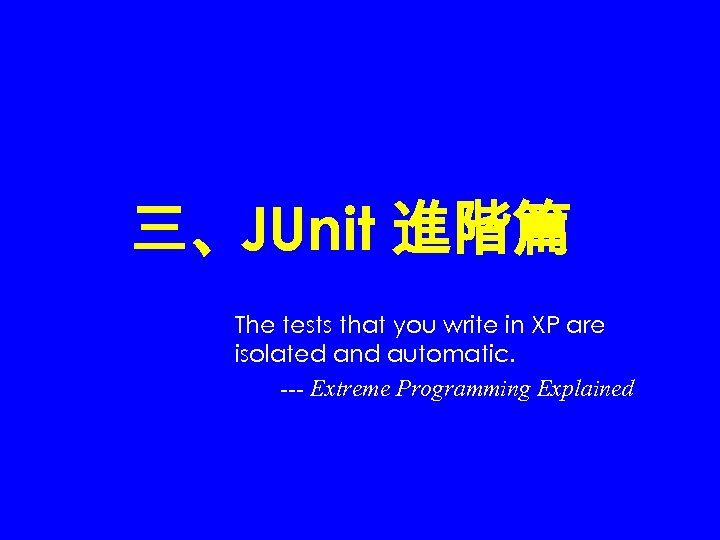 三、JUnit 進階篇

The tests that you write in XP are isolated and automatic.

--- Extreme Programming Explained